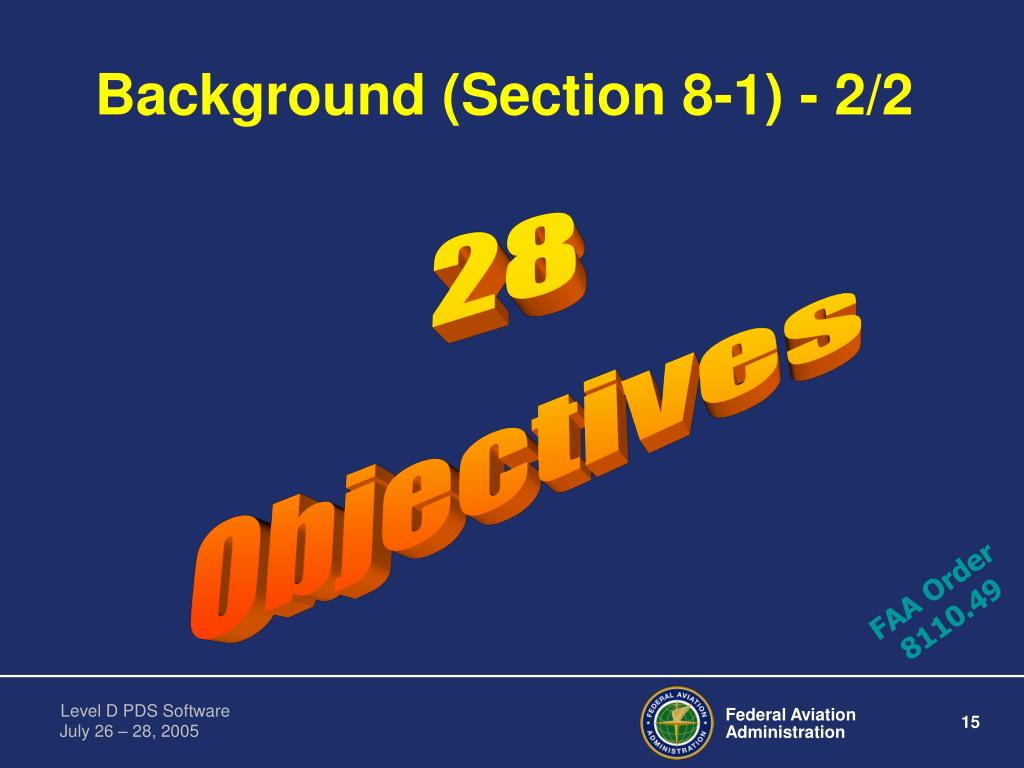 Background (Section 8-1) - 2/2

28

Objectives

FAA Order 8110.49

Level D PDS Software
July 26 – 28, 2005

FEDERAL AVIATION ADMINISTRATION

Federal Aviation Administration

15